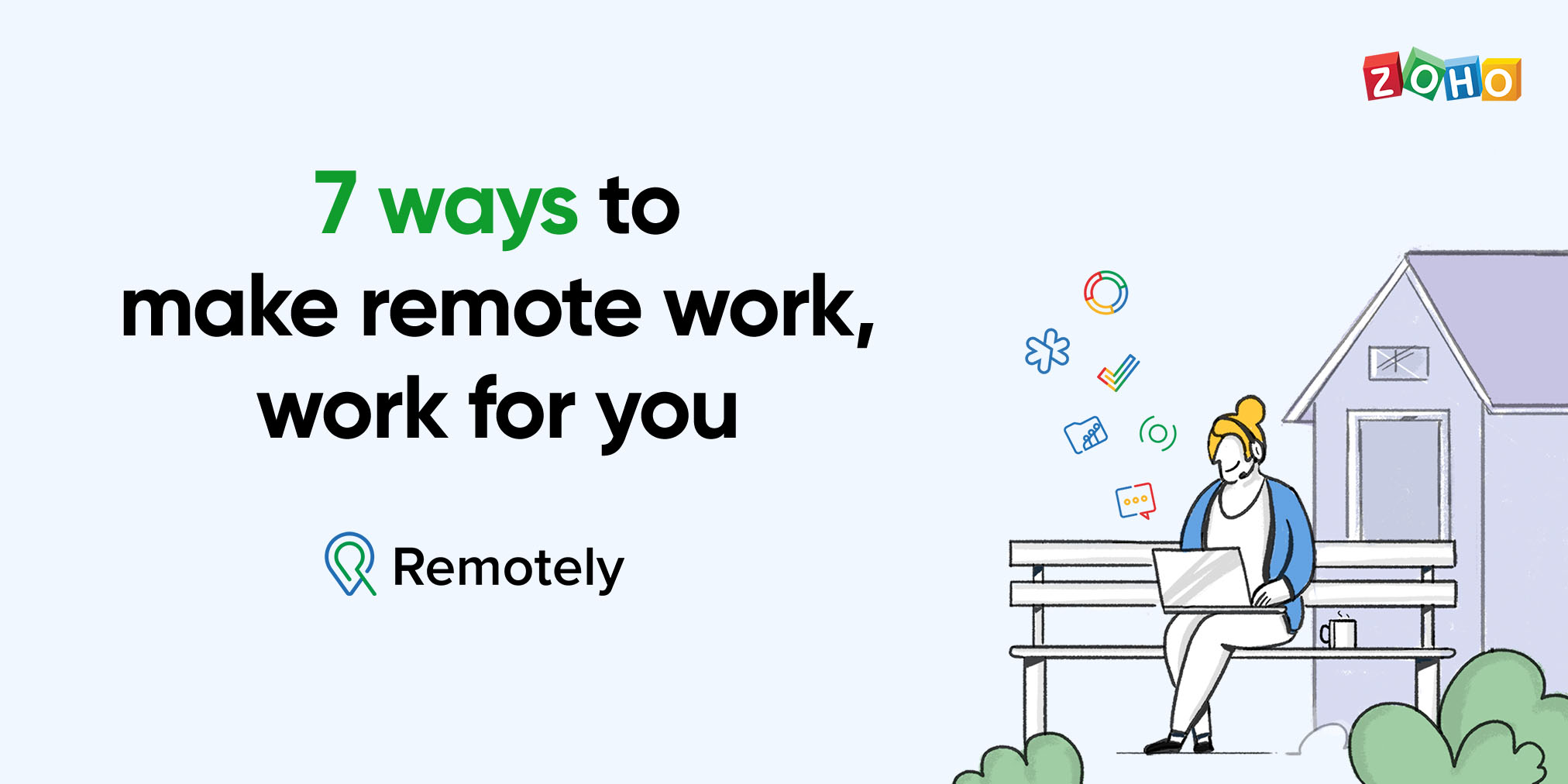 ZOHO

7 ways to make remote work, work for you

Remotely